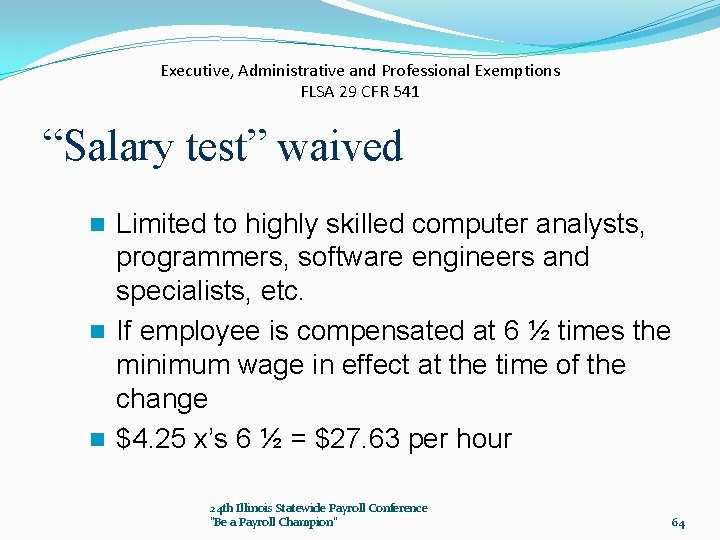 Executive, Administrative and Professional Exemptions
FLSA 29 CFR 541

“Salary test” waived

Limited to highly skilled computer analysts, programmers, software engineers and specialists, etc.

If employee is compensated at 6 ½ times the minimum wage in effect at the time of the change

\$4.25 x’s 6 ½ = \$27.63 per hour

24th Illinois Statewide Payroll Conference
"Be a Payroll Champion"

64